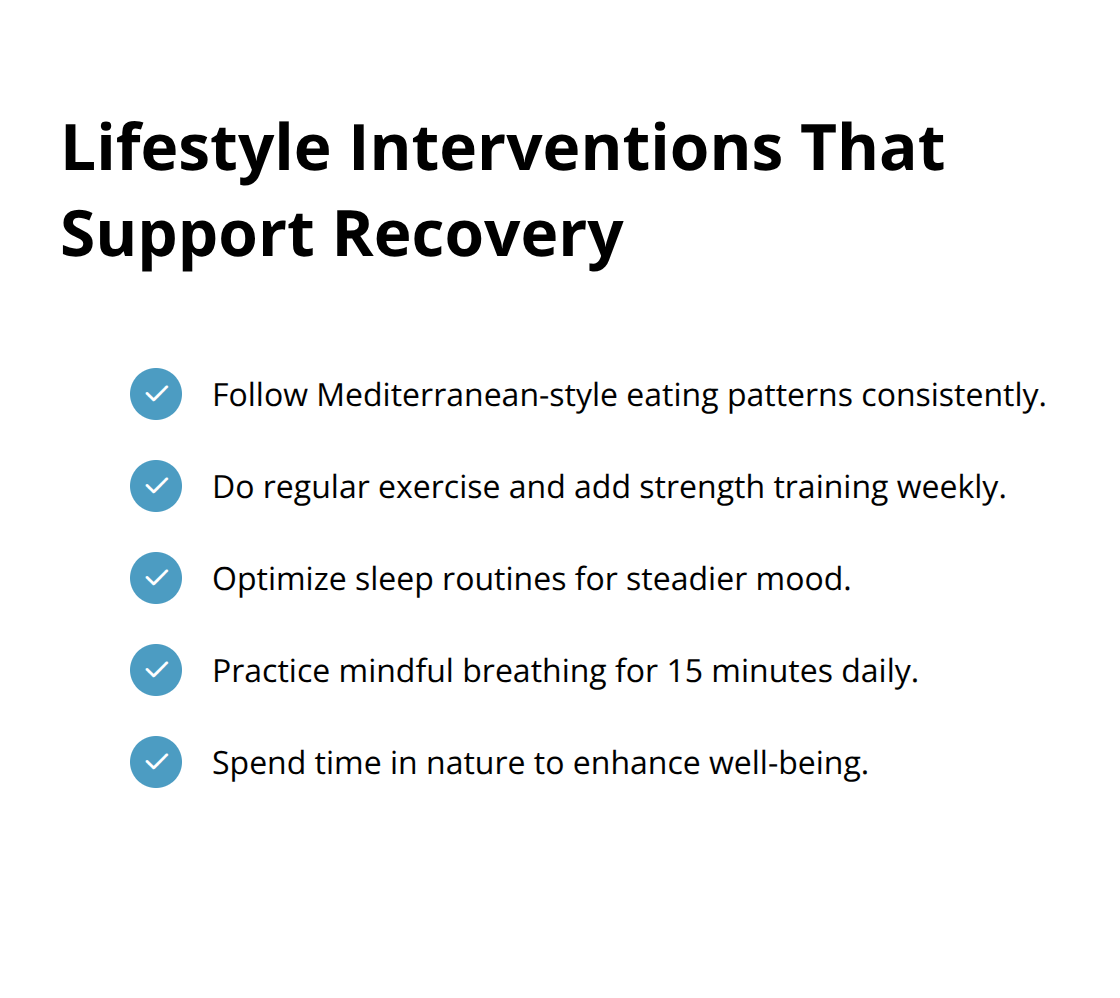 Lifestyle Interventions That Support Recovery

Follow Mediterranean-style eating patterns consistently.

Do regular exercise and add strength training weekly.

Optimize sleep routines for steadier mood.

Practice mindful breathing for 15 minutes daily.

Spend time in nature to enhance well-being.